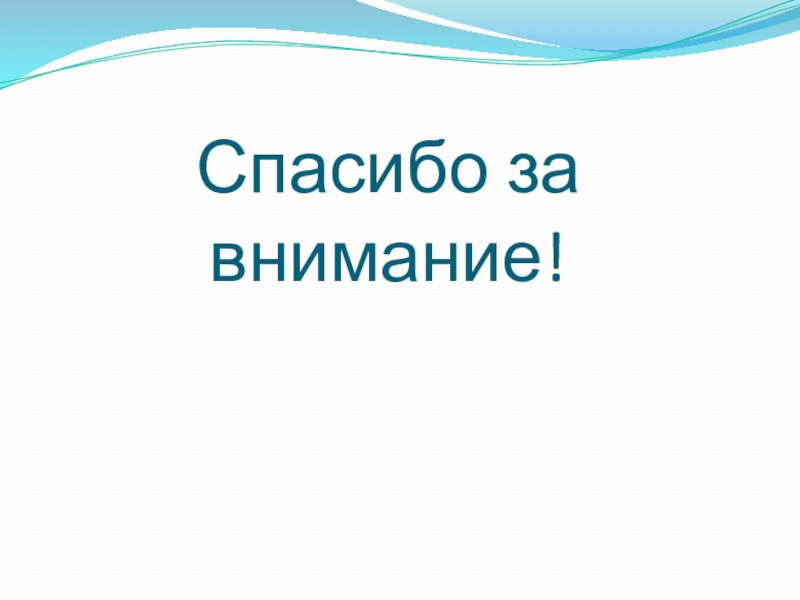 Спасибо за внимание!